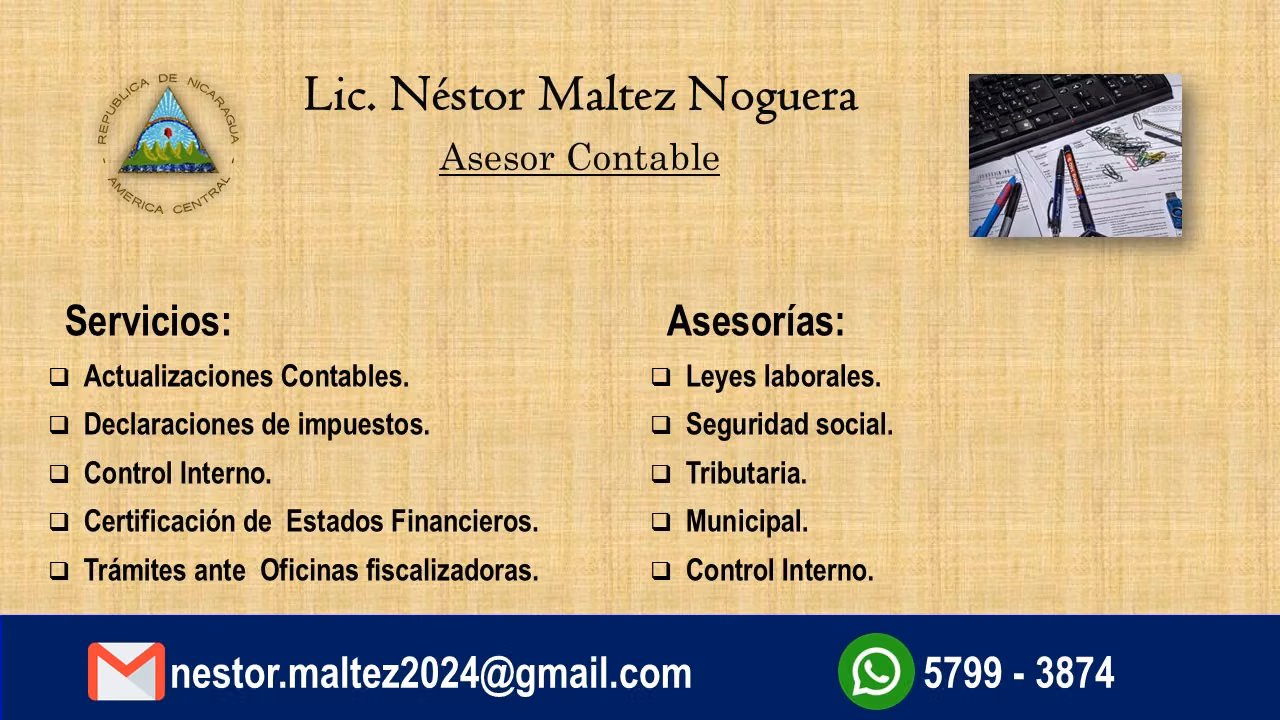 REPUBLICA DE NICARAGUA
AMERICA CENTRAL

Lic. Néstor Maltez Noguera
Asesor Contable

Servicios:
❑ Actualizaciones Contables.
❑ Declaraciones de impuestos.
❑ Control Interno.
❑ Certificación de Estados Financieros.
❑ Trámites ante Oficinas fiscalizadoras.

Asesorías:
❑ Leyes laborales.
❑ Seguridad social.
❑ Tributaria.
❑ Municipal.
❑ Control Interno.

nestor.maltez2024@gmail.com
5799 - 3874